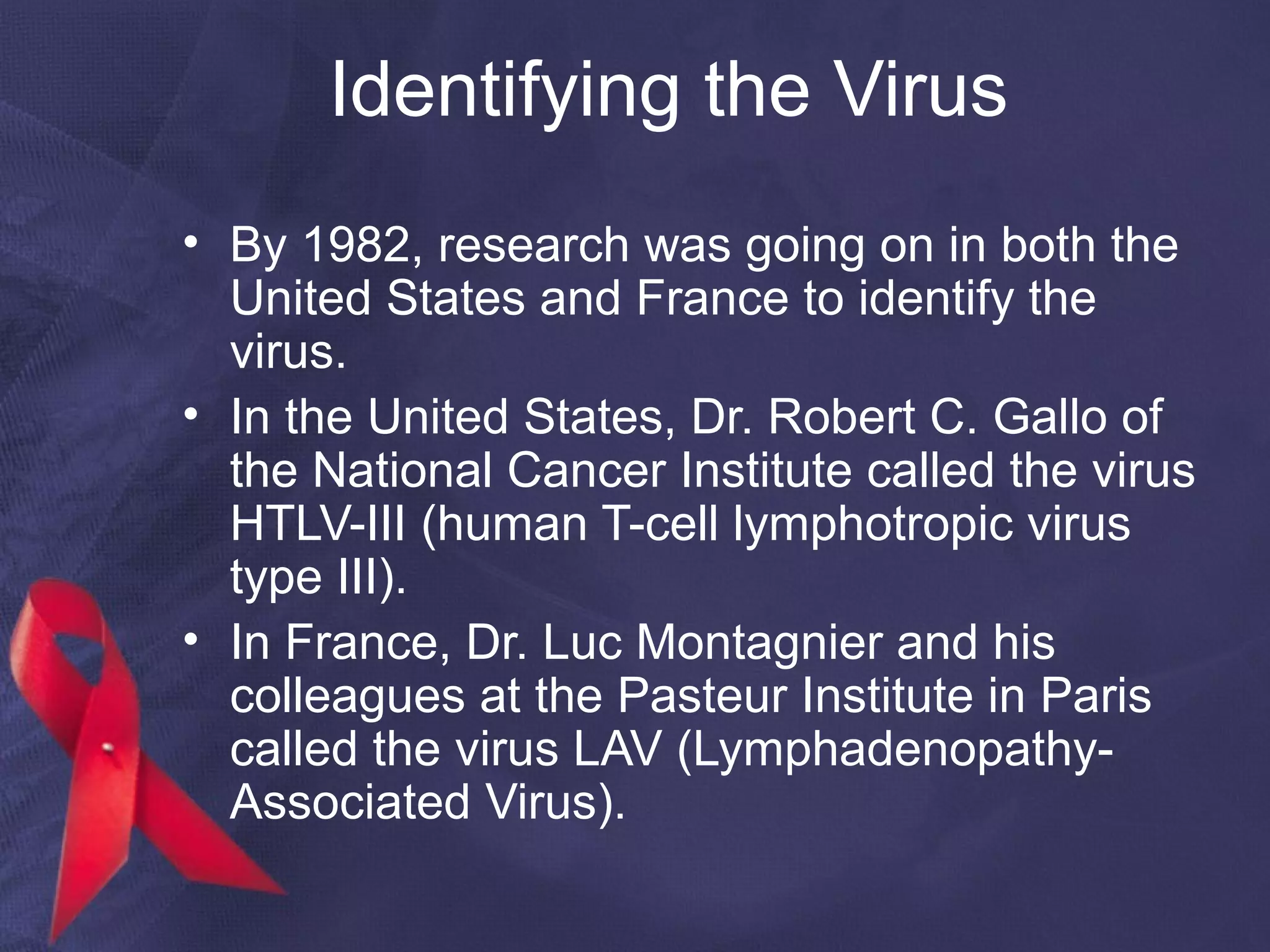 Identifying the Virus

• By 1982, research was going on in both the United States and France to identify the virus.
• In the United States, Dr. Robert C. Gallo of the National Cancer Institute called the virus HTLV-III (human T-cell lymphotropic virus type III).
• In France, Dr. Luc Montagnier and his colleagues at the Pasteur Institute in Paris called the virus LAV (Lymphadenopathy-Associated Virus).